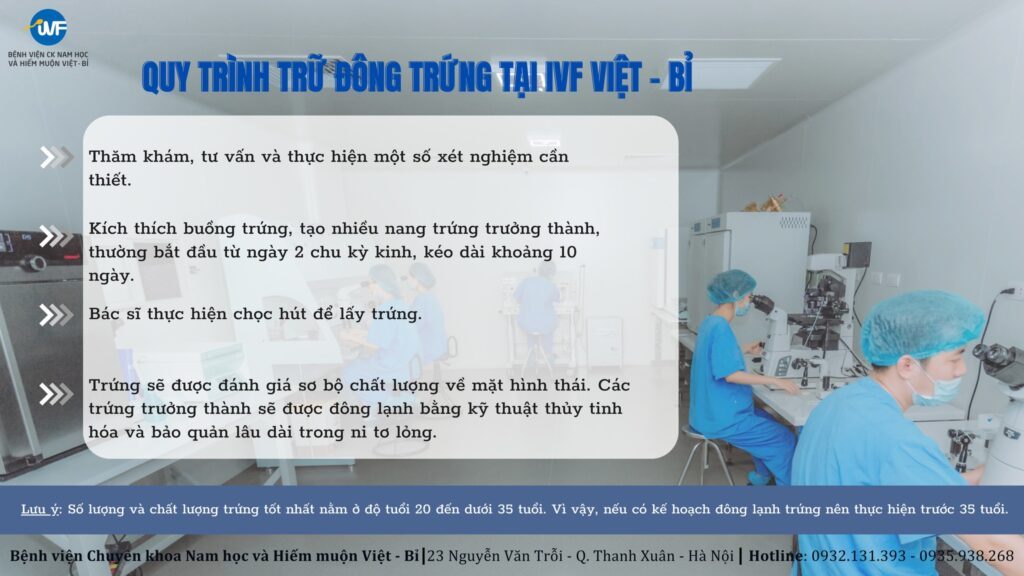 IVF
BỆNH VIỆN CK NAM HỌC VÀ HIẾM MUỘN VIỆT - BỈ

QUY TRÌNH TRỮ ĐÔNG TRỨNG TẠI IVF VIỆT - BỈ

Thăm khám, tư vấn và thực hiện một số xét nghiệm cần thiết.

Kích thích buồng trứng, tạo nhiều nang trứng trưởng thành, thường bắt đầu từ ngày 2 chu kỳ kinh, kéo dài khoảng 10 ngày.

Bác sĩ thực hiện chọc hút để lấy trứng.

Trứng sẽ được đánh giá sơ bộ chất lượng về mặt hình thái. Các trứng trưởng thành sẽ được đông lạnh bằng kỹ thuật thủy tinh hóa và bảo quản lâu dài trong ni tơ lỏng.

Lưu ý: Số lượng và chất lượng trứng tốt nhất nằm ở độ tuổi 20 đến dưới 35 tuổi. Vì vậy, nếu có kế hoạch đông lạnh trứng nên thực hiện trước 35 tuổi.

Bệnh viện Chuyên khoa Nam học và Hiếm muộn Việt - Bỉ | 23 Nguyễn Văn Trỗi - Q. Thanh Xuân - Hà Nội | Hotline: 0932.131.393 - 0935.938.268